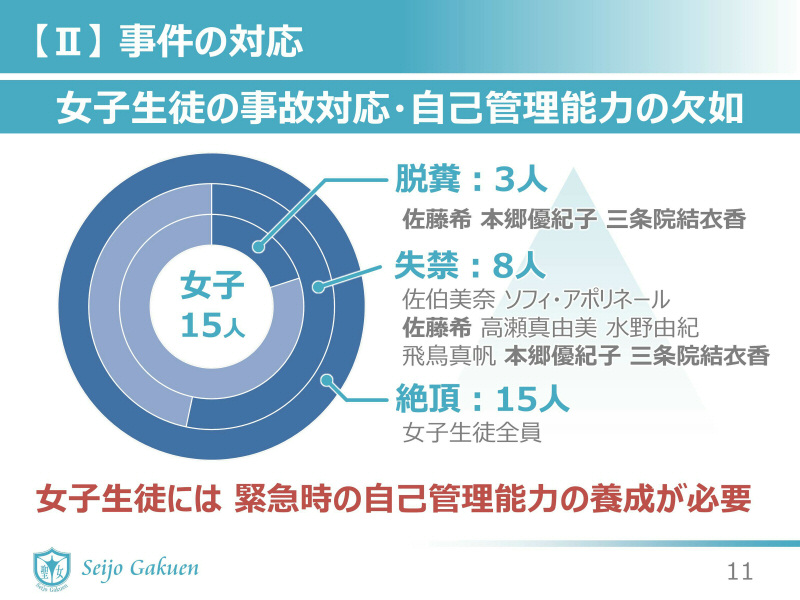 【Ⅱ】事件の対応

女子生徒の事故対応･自己管理能力の欠如

女子
15人

脱糞：3人
佐藤希 本郷優紀子 三条院結衣香

失禁：8人
佐伯美奈 ソフィ･アポリネール
佐藤希 高瀬真由美 水野由紀
飛鳥真帆 本郷優紀子 三条院結衣香

絶頂：15人
女子生徒全員

女子生徒には 緊急時の自己管理能力の養成が必要

聖女
Seijo Gakuen
Seijo Gakuen

11